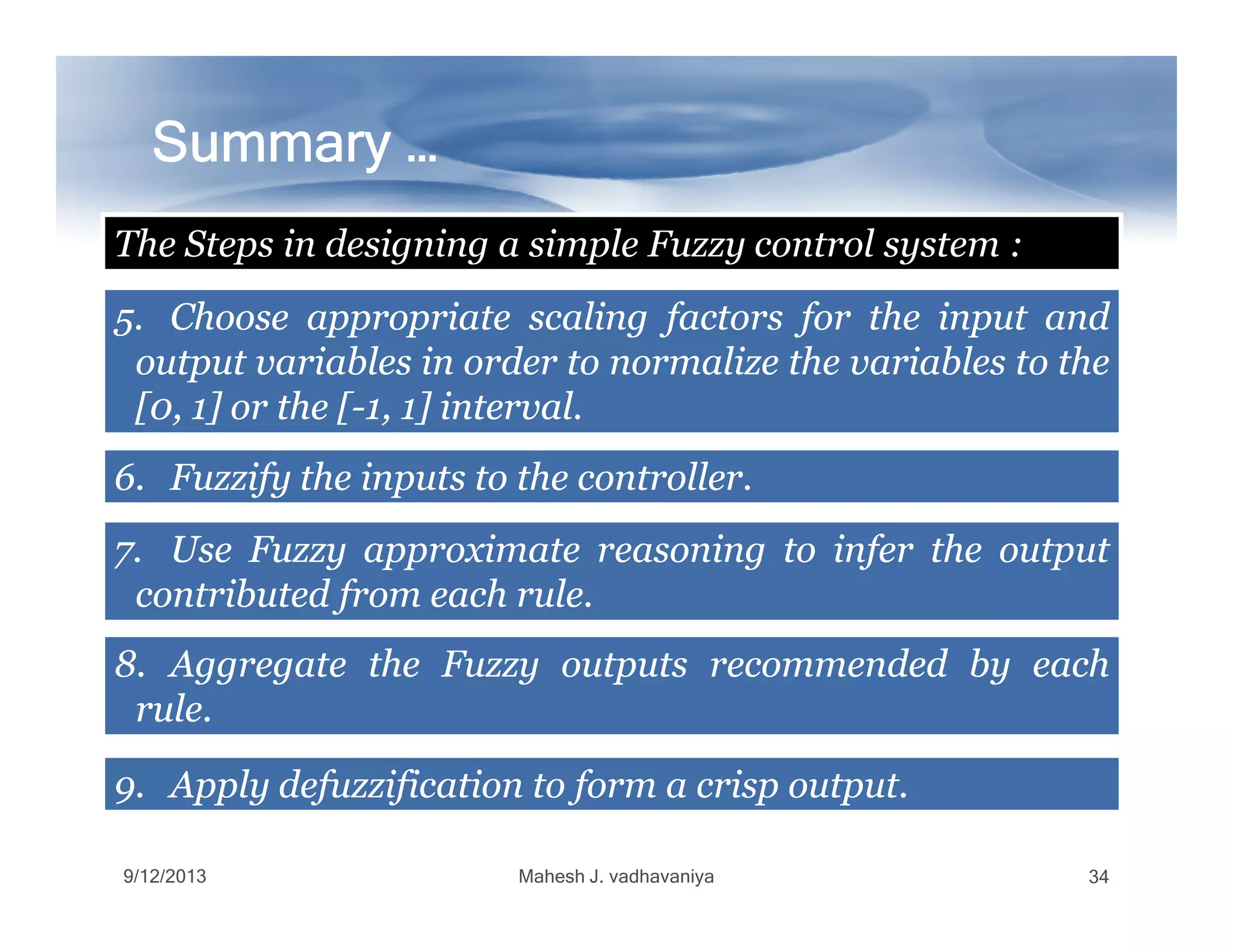 Summary …

The Steps in designing a simple Fuzzy control system :

5. Choose appropriate scaling factors for the input and output variables in order to normalize the variables to the [0, 1] or the [-1, 1] interval.

6. Fuzzify the inputs to the controller.

7. Use Fuzzy approximate reasoning to infer the output contributed from each rule.

8. Aggregate the Fuzzy outputs recommended by each rule.

9. Apply defuzzification to form a crisp output.

9/12/2013

Mahesh J. vadhavaniya

34